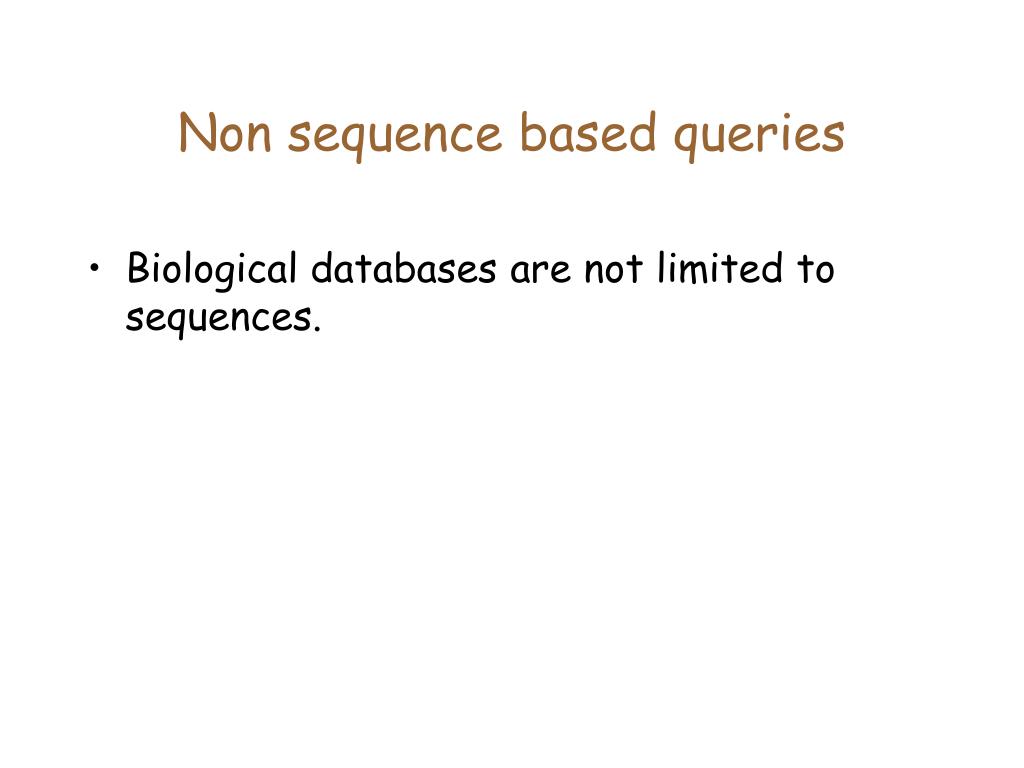 Non sequence based queries

• Biological databases are not limited to sequences.